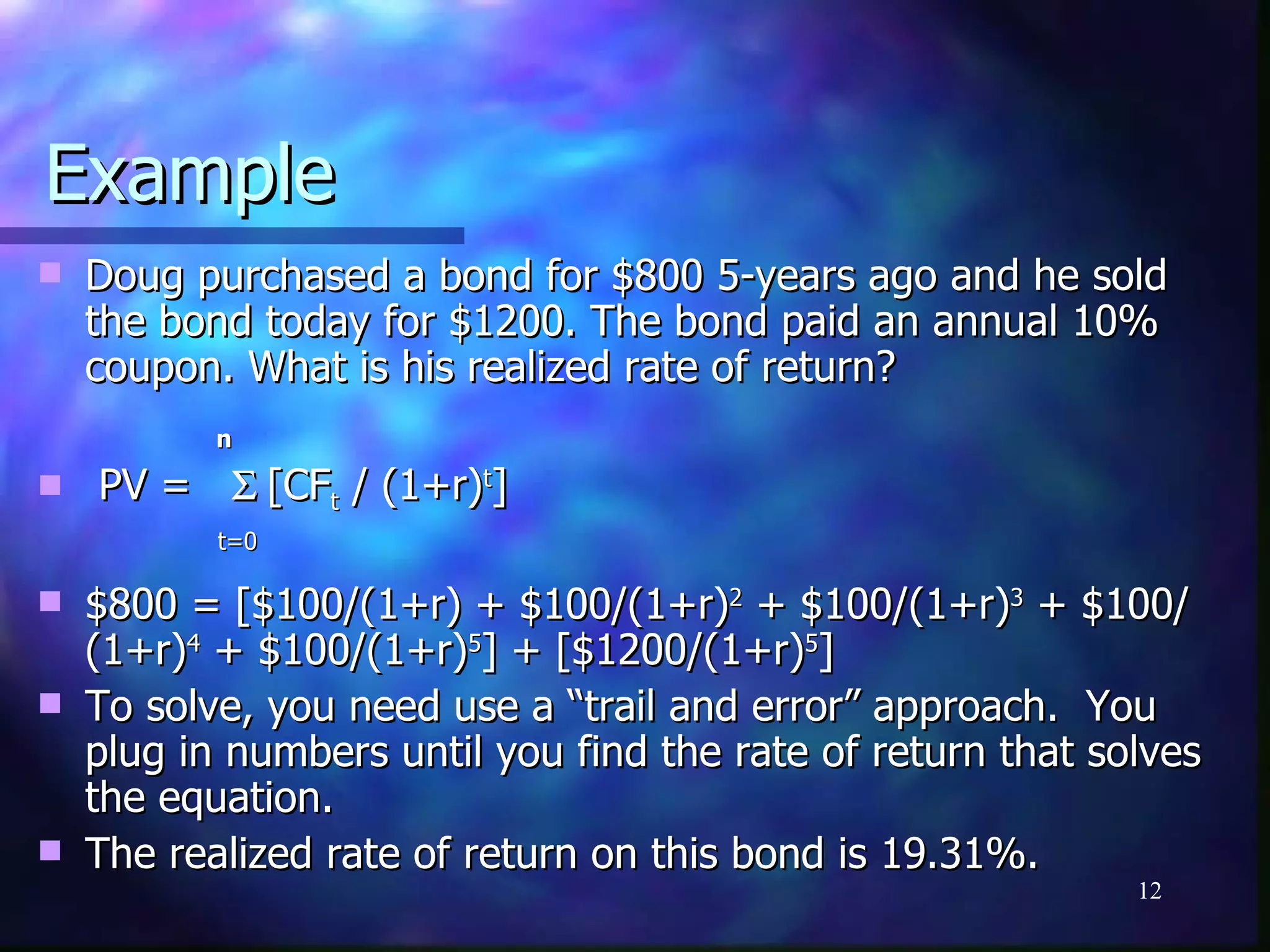 Example

Doug purchased a bond for \$800 5-years ago and he sold the bond today for \$1200. The bond paid an annual 10% coupon. What is his realized rate of return?

$PV = \sum_{t=0}^{n} [CF_t / (1+r)^t]$

$\$800 = [\$100/(1+r) + \$100/(1+r)^2 + \$100/(1+r)^3 + \$100/(1+r)^4 + \$100/(1+r)^5] + [\$1200/(1+r)^5]$

To solve, you need use a “trail and error” approach. You plug in numbers until you find the rate of return that solves the equation.

The realized rate of return on this bond is 19.31%.

12